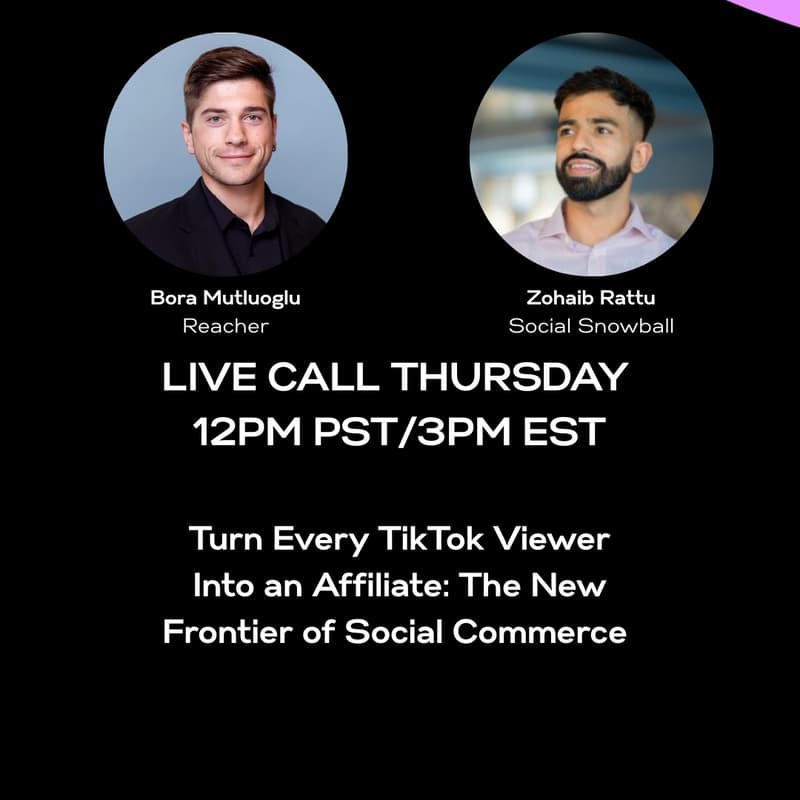 Bora Mutluoglu
Reacher

Zohaib Rattu
Social Snowball

LIVE CALL THURSDAY
12PM PST/3PM EST

Turn Every TikTok Viewer Into an Affiliate: The New Frontier of Social Commerce